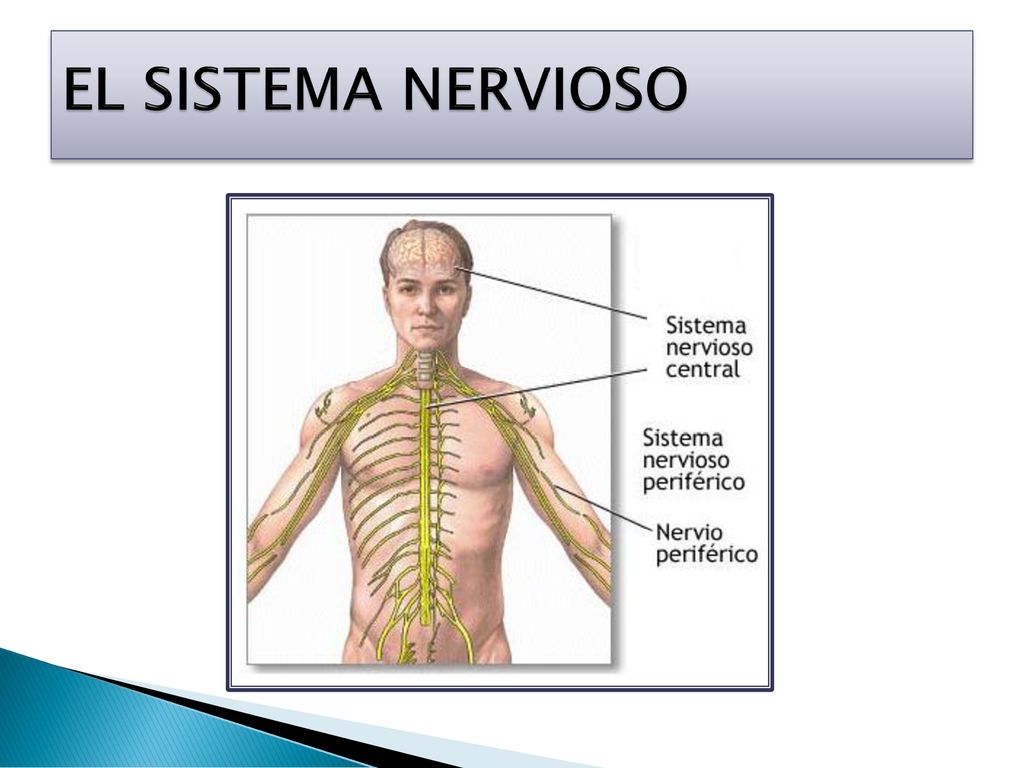 EL SISTEMA NERVIOSO

Sistema nervioso central

Sistema nervioso periférico

Nervio periférico